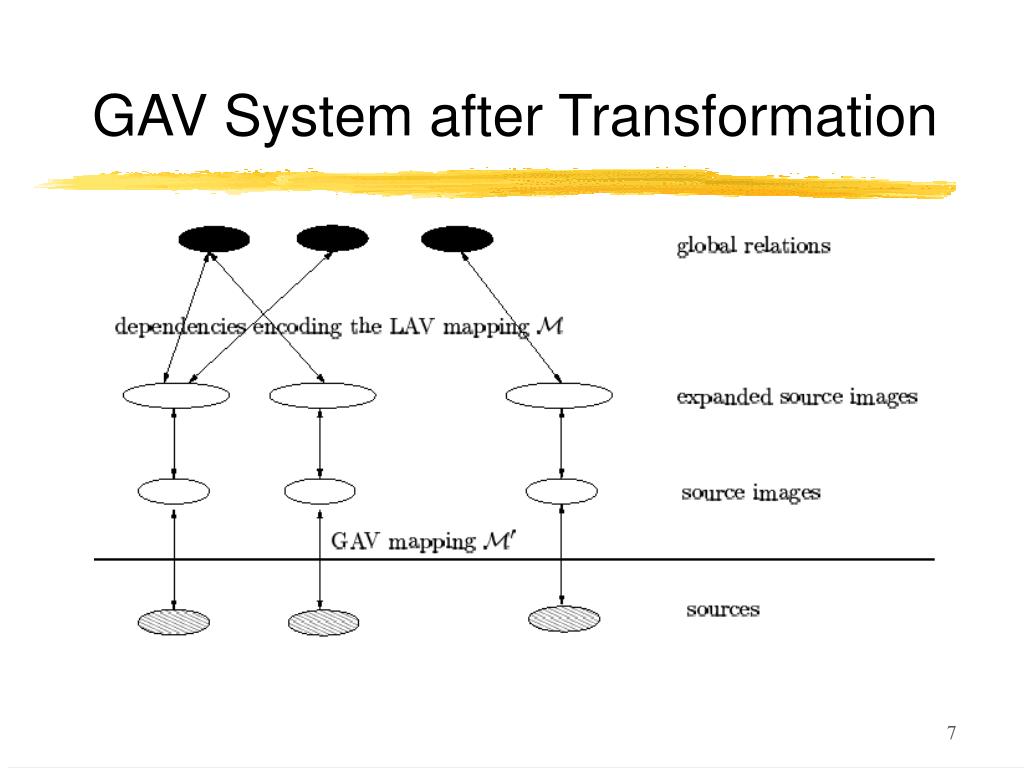 GAV System after Transformation

global relations

dependencies encoding the LAV mapping $\mathcal{M}$

expanded source images

source images

GAV mapping $\mathcal{M}'$

sources

7